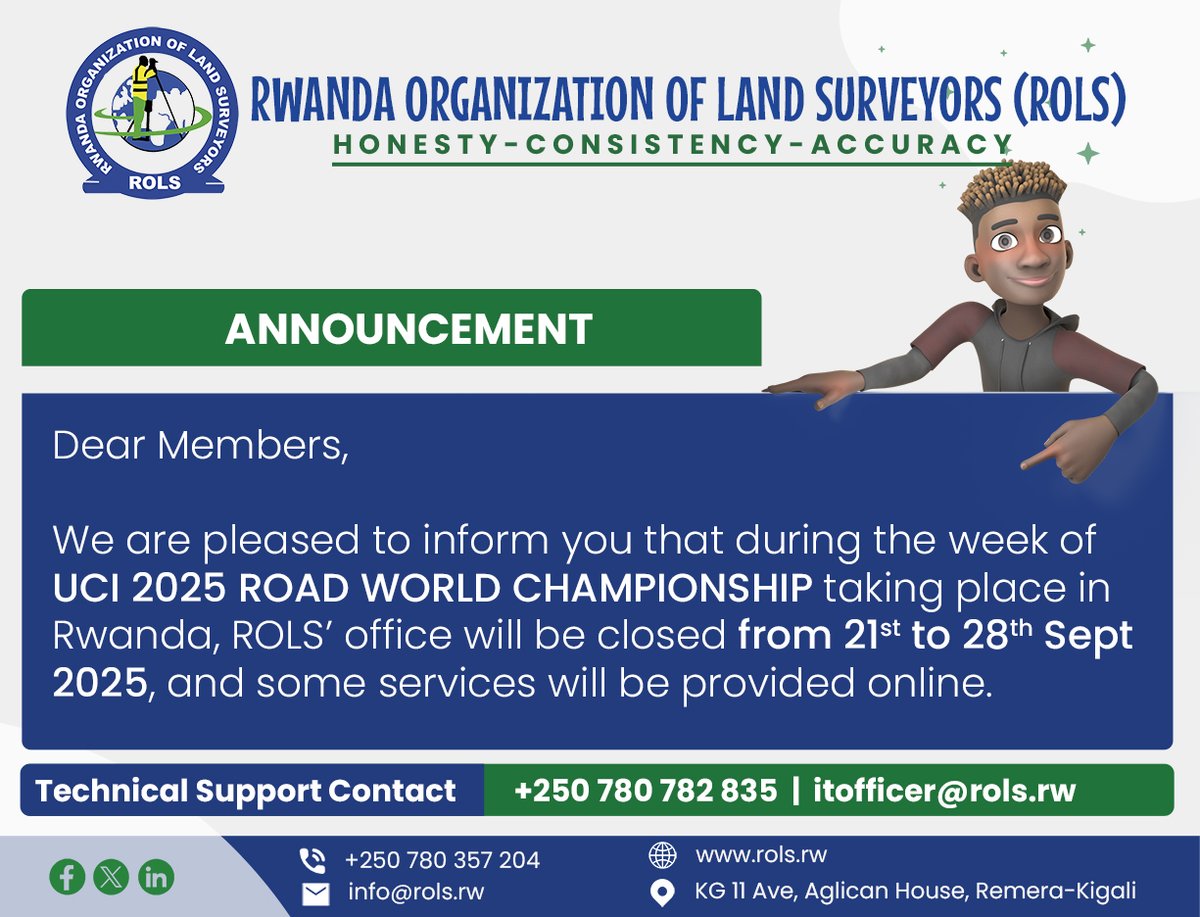 RWANDA ORGANIZATION OF LAND SURVEYORS
ROLS

RWANDA ORGANIZATION OF LAND SURVEYORS (ROLS)
HONESTY-CONSISTENCY-ACCURACY

ANNOUNCEMENT

Dear Members,

We are pleased to inform you that during the week of UCI 2025 ROAD WORLD CHAMPIONSHIP taking place in Rwanda, ROLS' office will be closed from 21$^{st}$ to 28$^{th}$ Sept 2025, and some services will be provided online.

Technical Support Contact +250 780 782 835 | itofficer@rols.rw

+250 780 357 204
info@rols.rw
www.rols.rw
KG 11 Ave, Aglican House, Remera-Kigali